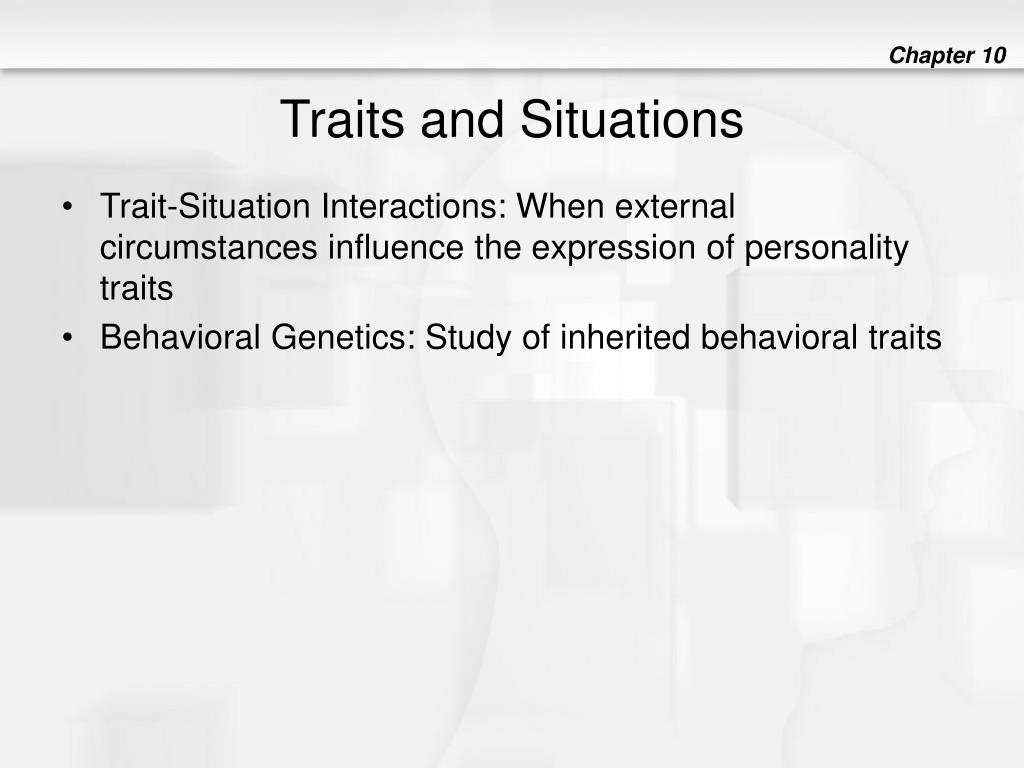 Chapter 10

Traits and Situations

• Trait-Situation Interactions: When external circumstances influence the expression of personality traits
• Behavioral Genetics: Study of inherited behavioral traits